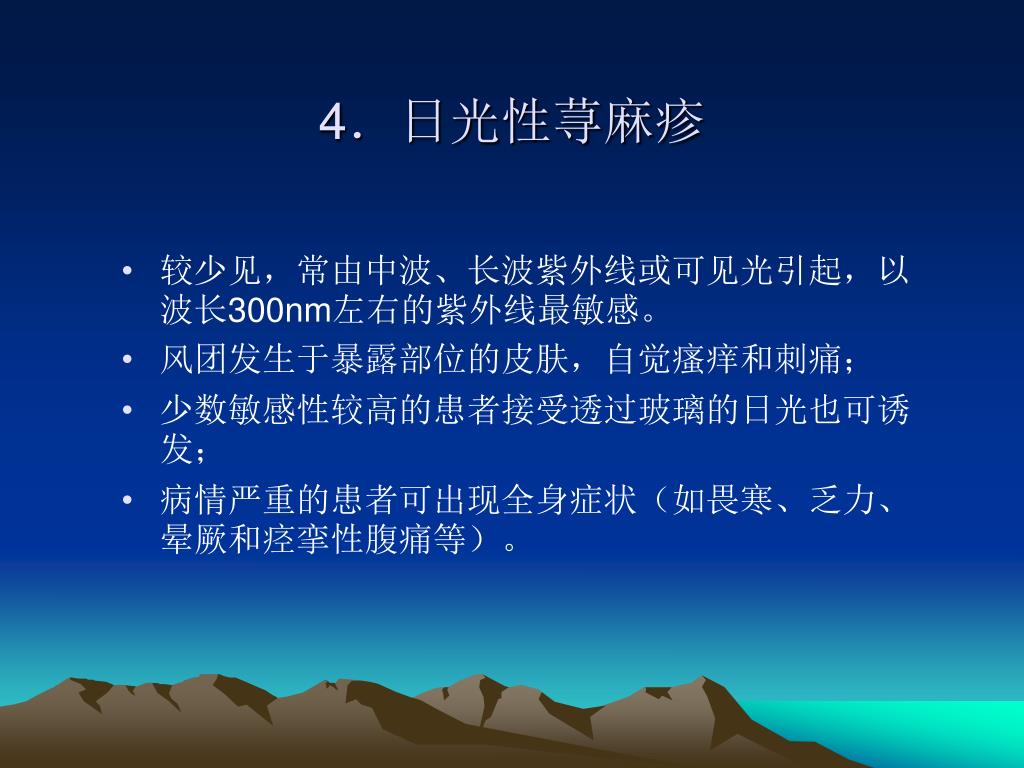 4. 日光性荨麻疹

• 较少见，常由中波、长波紫外线或可见光引起，以波长300nm左右的紫外线最敏感。
• 风团发生于暴露部位的皮肤，自觉瘙痒和刺痛；
• 少数敏感性较高的患者接受透过玻璃的日光也可诱发；
• 病情严重的患者可出现全身症状（如畏寒、乏力、晕厥和痉挛性腹痛等）。